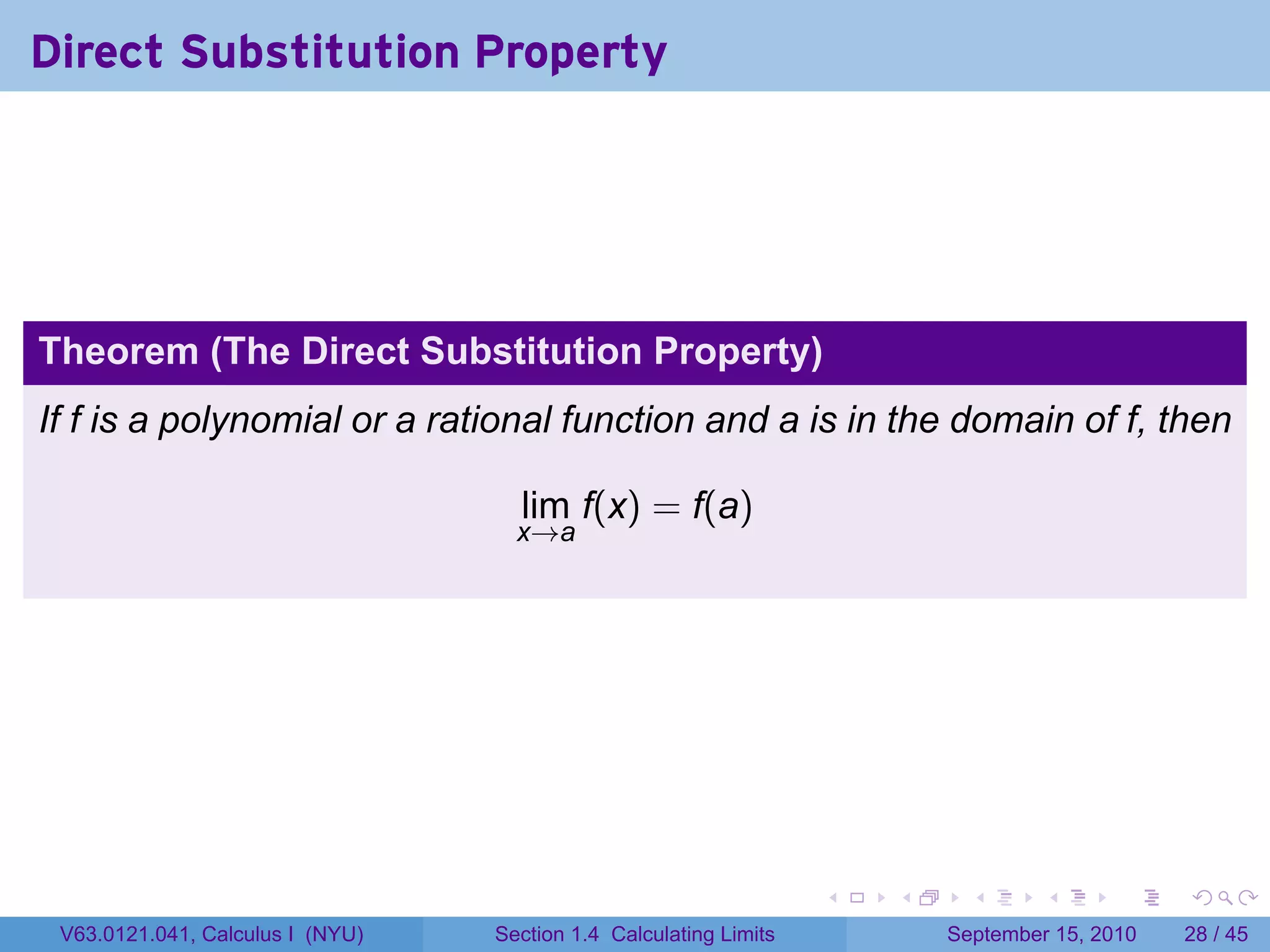 Direct Substitution Property

Theorem (The Direct Substitution Property)

If $f$ is a polynomial or a rational function and $a$ is in the domain of $f$, then

$$\lim_{x \to a} f(x) = f(a)$$

V63.0121.041, Calculus I (NYU)

Section 1.4 Calculating Limits

September 15, 2010

28 / 45